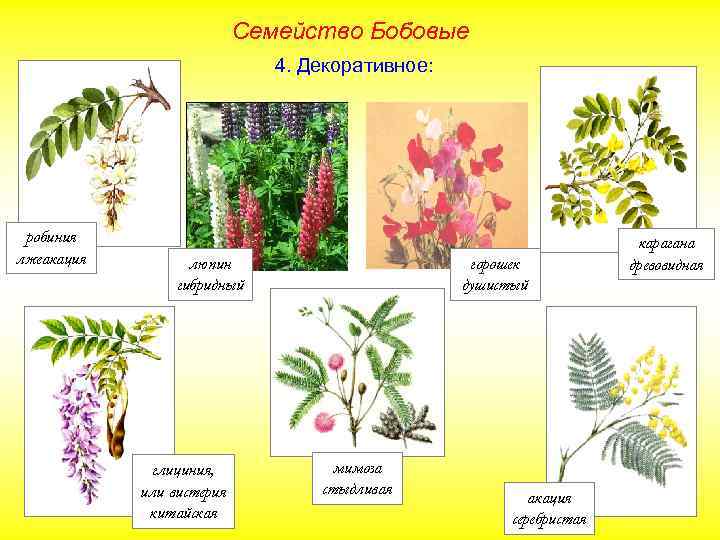 Семейство Бобовые

4. Декоративное:

робиния лжеакация

люпин гибридный

горошек душистый

карагана древовидная

глициния, или вистерия китайская

мимоза стыдливая

акация серебристая